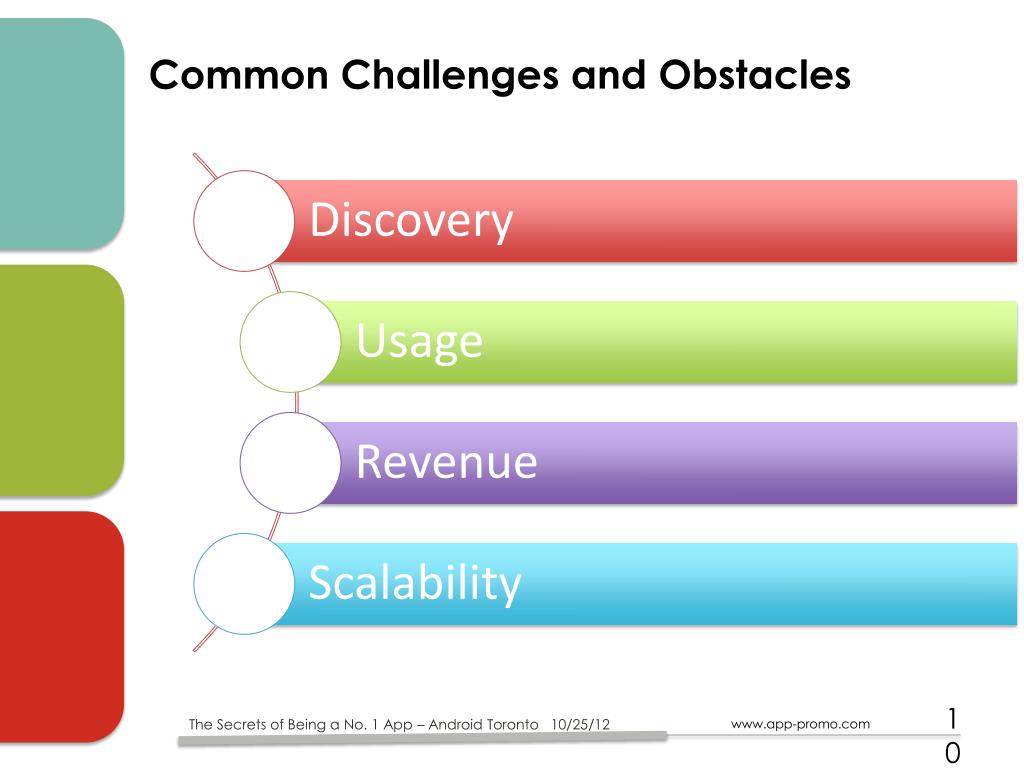 Common Challenges and Obstacles

Discovery

Usage

Revenue

Scalability

The Secrets of Being a No. 1 App – Android Toronto 10/25/12

www.app-promo.com

10